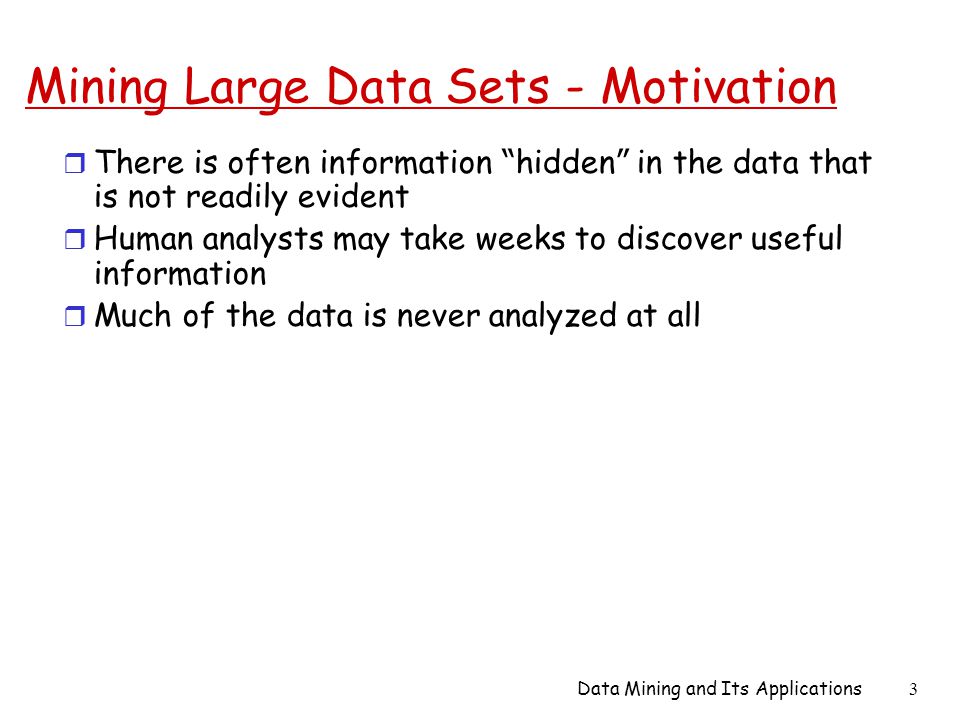 Mining Large Data Sets - Motivation

There is often information “hidden” in the data that is not readily evident

Human analysts may take weeks to discover useful information

Much of the data is never analyzed at all

Data Mining and Its Applications 3